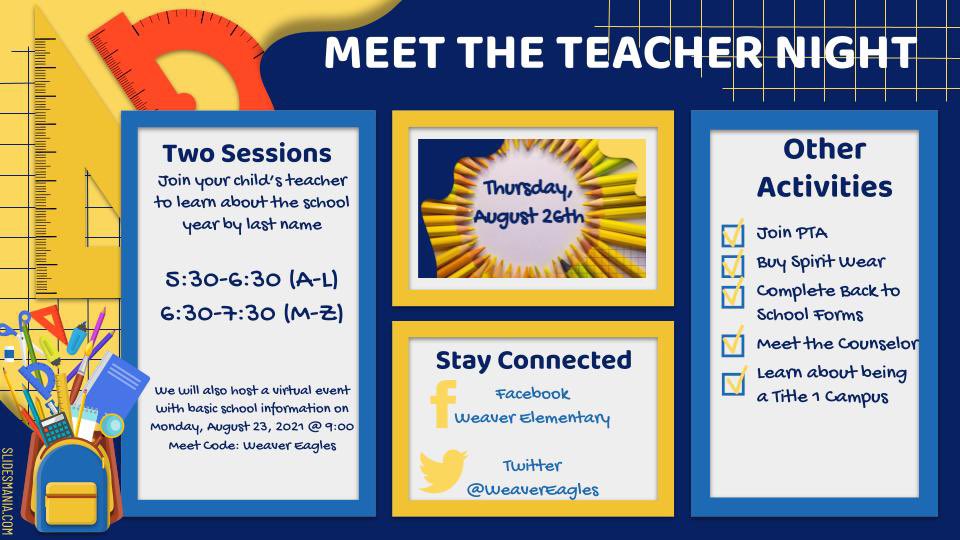 MEET THE TEACHER NIGHT

Two Sessions
Join your child's teacher to learn about the school year by last name

5:30-6:30 (A-L)
6:30-7:30 (M-Z)

We will also host a virtual event with basic school information on Monday, August 23, 2021 @ 9:00
Meet Code: Weaver Eagles

Thursday, August 26th

Stay Connected
Facebook
Weaver Elementary
Twitter
@WeaverEagles

Other Activities
Join PTA
Buy Spirit Wear
Complete Back to School Forms
Meet the Counselor
Learn about being a Title 1 Campus

SLIDESMANIA.COM